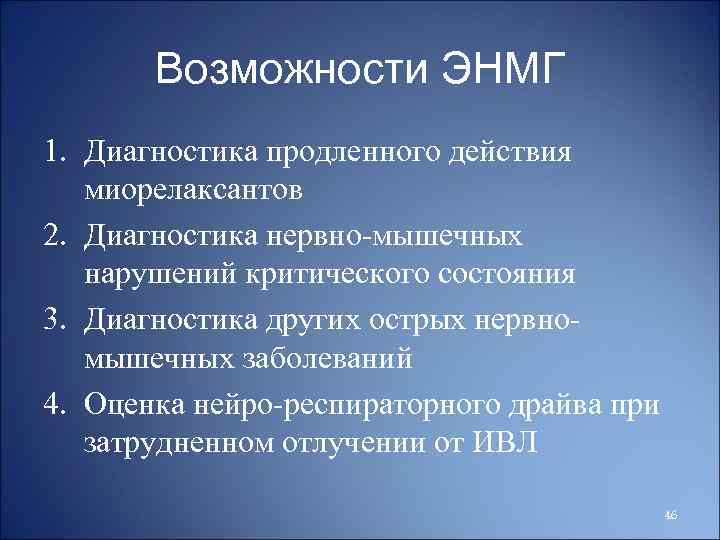 Возможности ЭНМГ

1. Диагностика продленного действия миорелаксантов
2. Диагностика нервно-мышечных нарушений критического состояния
3. Диагностика других острых нервно-мышечных заболеваний
4. Оценка нейро-респираторного драйва при затрудненном отлучении от ИВЛ

46